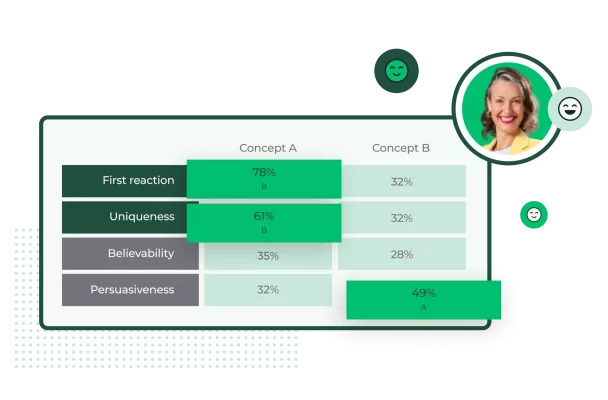 |  | Concept A | Concept B |
|---|---|---|
| First reaction | 78% B | 32% |
| Uniqueness | 61% B | 32% |
| Believability | 35% | 28% |
| Persuasiveness | 32% | 49% A |